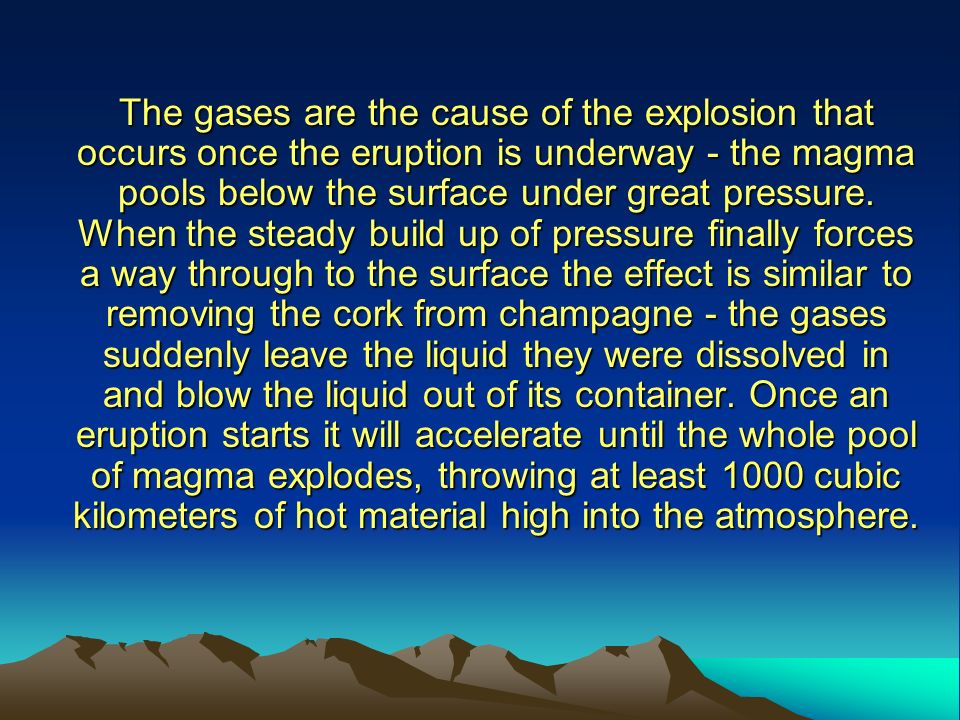 The gases are the cause of the explosion that occurs once the eruption is underway - the magma pools below the surface under great pressure. When the steady build up of pressure finally forces a way through to the surface the effect is similar to removing the cork from champagne - the gases suddenly leave the liquid they were dissolved in and blow the liquid out of its container. Once an eruption starts it will accelerate until the whole pool of magma explodes, throwing at least 1000 cubic kilometers of hot material high into the atmosphere.